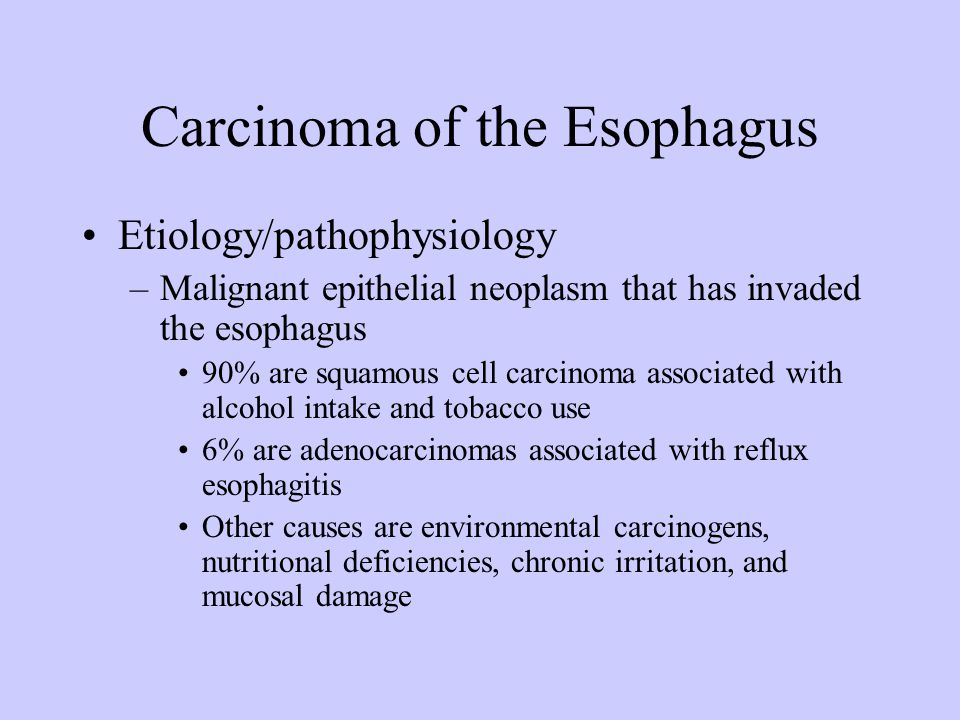 Carcinoma of the Esophagus

• Etiology/pathophysiology
– Malignant epithelial neoplasm that has invaded the esophagus
• 90% are squamous cell carcinoma associated with alcohol intake and tobacco use
• 6% are adenocarcinomas associated with reflux esophagitis
• Other causes are environmental carcinogens, nutritional deficiencies, chronic irritation, and mucosal damage